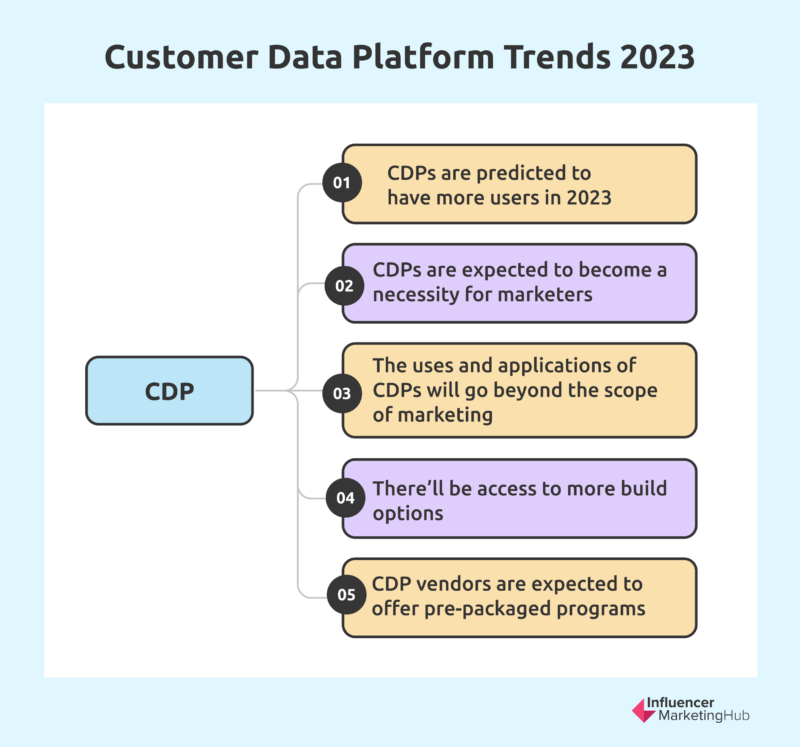 Customer Data Platform Trends 2023

CDP

01 CDPs are predicted to have more users in 2023

02 CDPs are expected to become a necessity for marketers

03 The uses and applications of CDPs will go beyond the scope of marketing

04 There'll be access to more build options

05 CDP vendors are expected to offer pre-packaged programs

Influencer MarketingHub